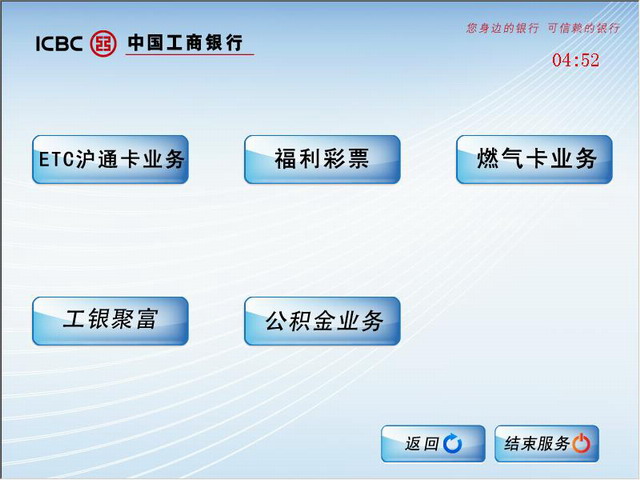 ICBC 中国工商银行

您身边的银行 可信赖的银行

04:52

ETC沪通卡业务

福利彩票

燃气卡业务

工银聚富

公积金业务

返回

结束服务